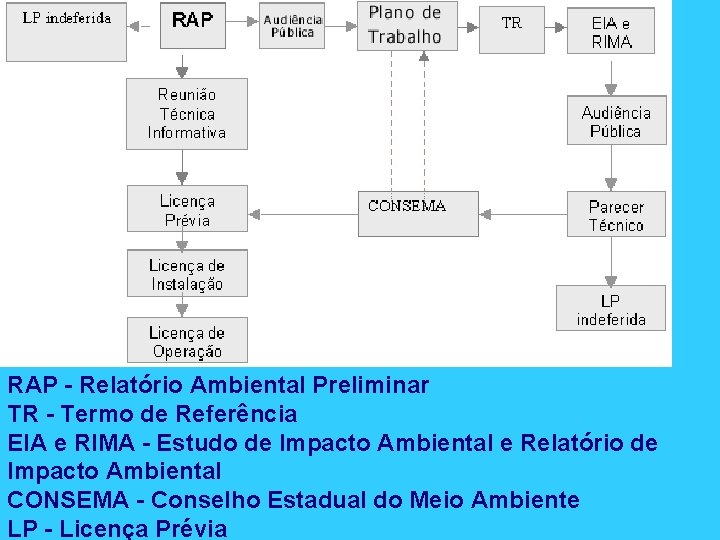 LP indeferida

RAP

Audiência Pública

Plano de Trabalho

TR

EIA e RIMA

Reunião Técnica Informativa

Audiência Pública

Licença Prévia

CONSEMA

Parecer Técnico

Licença de Instalação

LP indeferida

Licença de Operação

RAP - Relatório Ambiental Preliminar
TR - Termo de Referência
EIA e RIMA - Estudo de Impacto Ambiental e Relatório de Impacto Ambiental
CONSEMA - Conselho Estadual do Meio Ambiente
LP - Licença Prévia